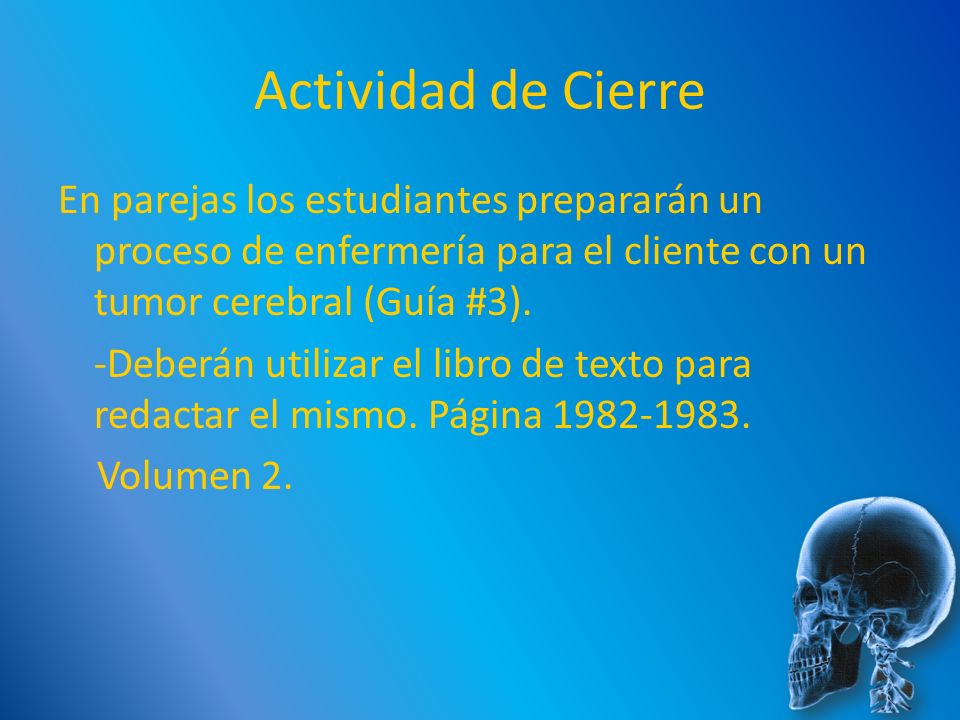 Actividad de Cierre

En parejas los estudiantes prepararán un proceso de enfermería para el cliente con un tumor cerebral (Guía #3).

-Deberán utilizar el libro de texto para redactar el mismo. Página 1982-1983.

Volumen 2.